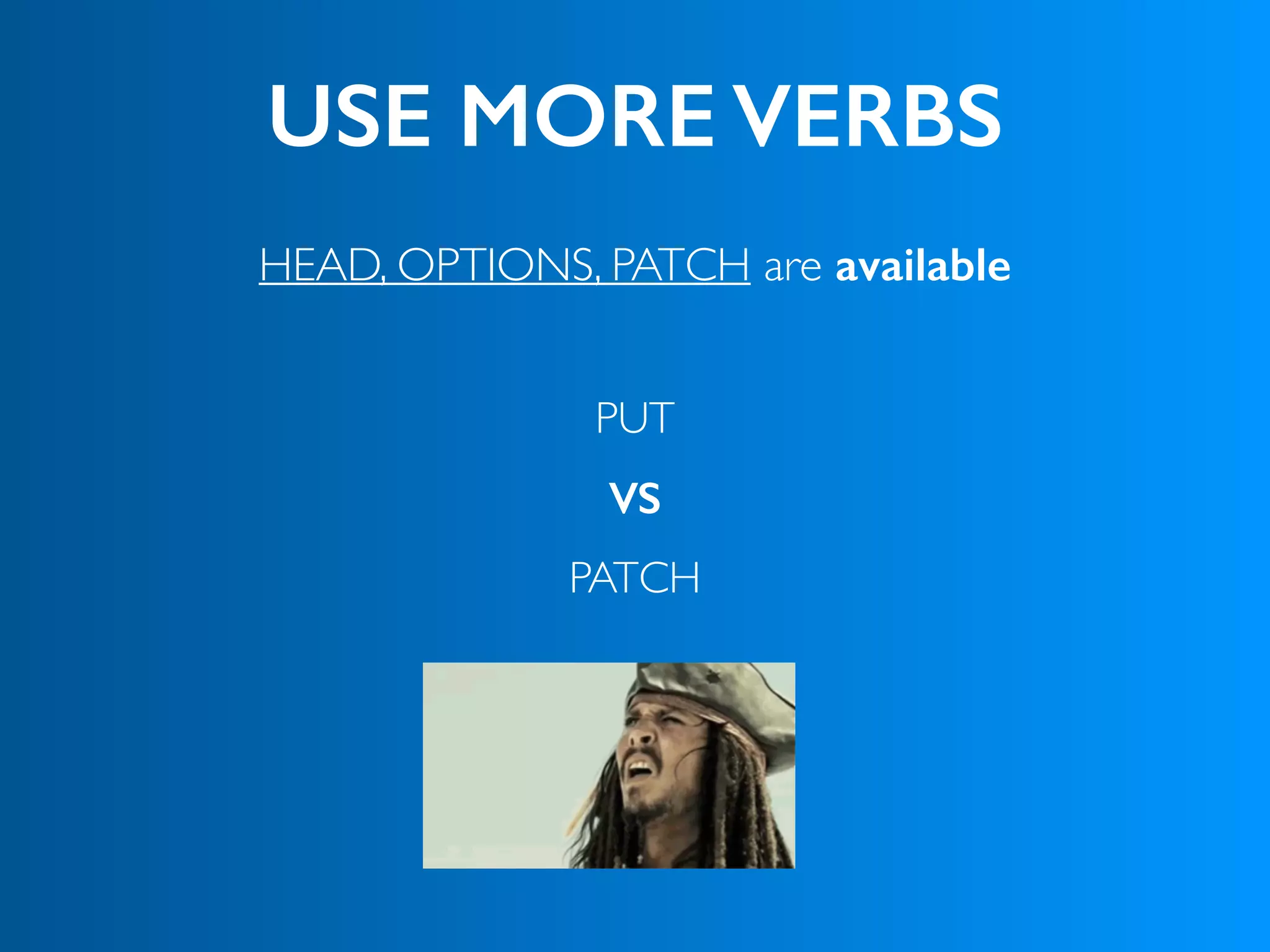 USE MORE VERBS

HEAD, OPTIONS, PATCH are available

PUT

VS

PATCH